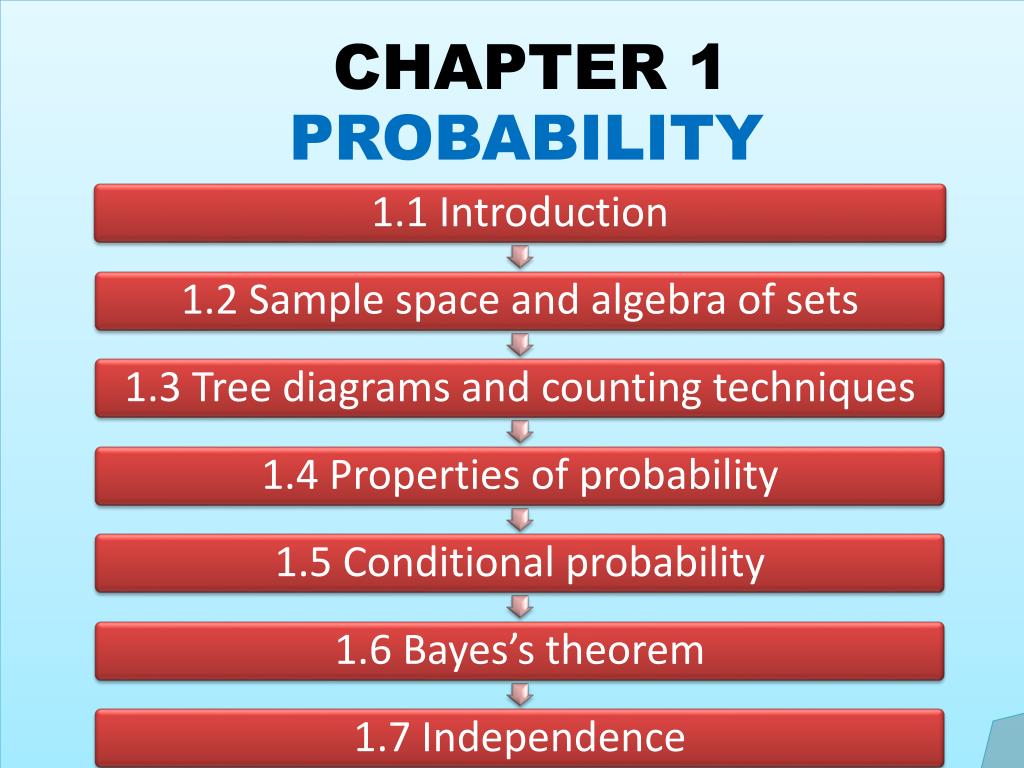 CHAPTER 1
PROBABILITY

1.1 Introduction

1.2 Sample space and algebra of sets

1.3 Tree diagrams and counting techniques

1.4 Properties of probability

1.5 Conditional probability

1.6 Bayes’s theorem

1.7 Independence